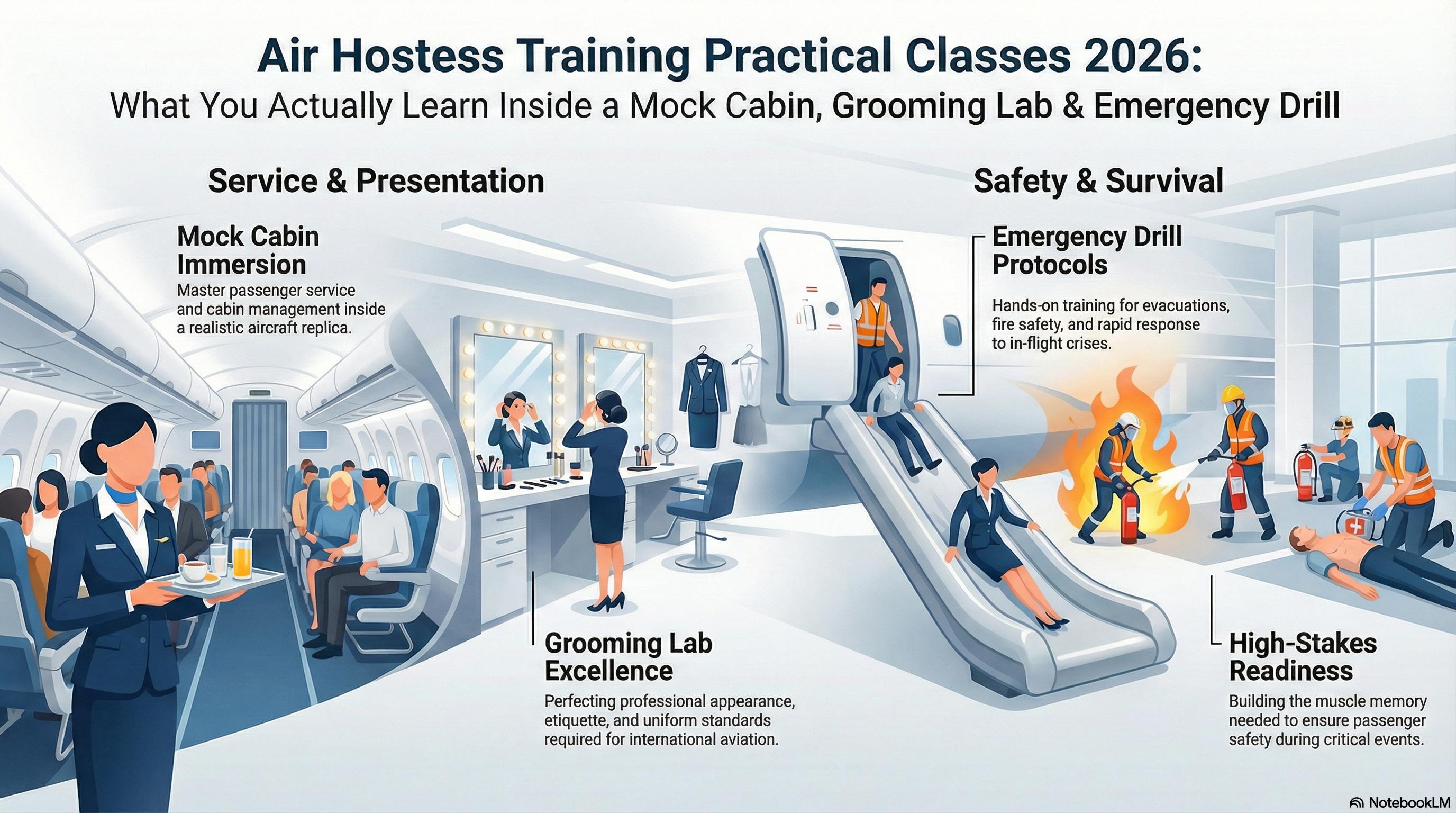 Air Hostess Training Practical Classes 2026:
What You Actually Learn Inside a Mock Cabin, Grooming Lab & Emergency Drill

Service & Presentation

Mock Cabin Immersion
Master passenger service and cabin management inside a realistic aircraft replica.

Grooming Lab Excellence
Perfecting professional appearance, etiquette, and uniform standards required for international aviation.

Safety & Survival

Emergency Drill Protocols
Hands-on training for evacuations, fire safety, and rapid response to in-flight crises.

High-Stakes Readiness
Building the muscle memory needed to ensure passenger safety during critical events.

NotebookLM